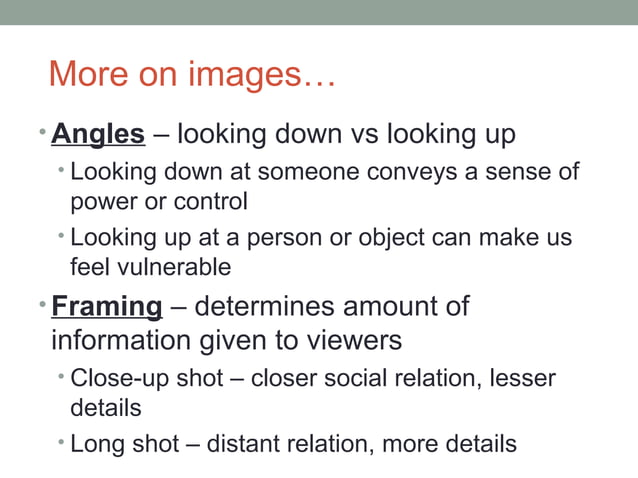 More on images…

• Angles – looking down vs looking up
 • Looking down at someone conveys a sense of power or control
 • Looking up at a person or object can make us feel vulnerable
• Framing – determines amount of information given to viewers
 • Close-up shot – closer social relation, lesser details
 • Long shot – distant relation, more details